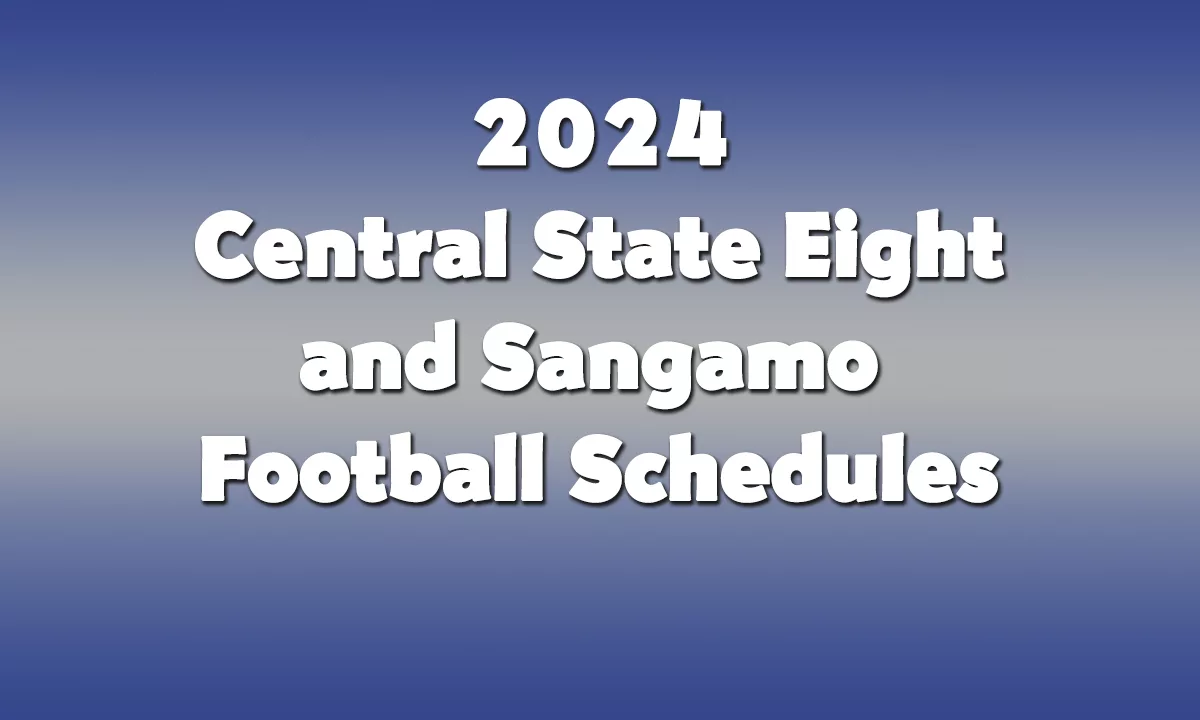 2024
Central State Eight
and Sangamo
Football Schedules